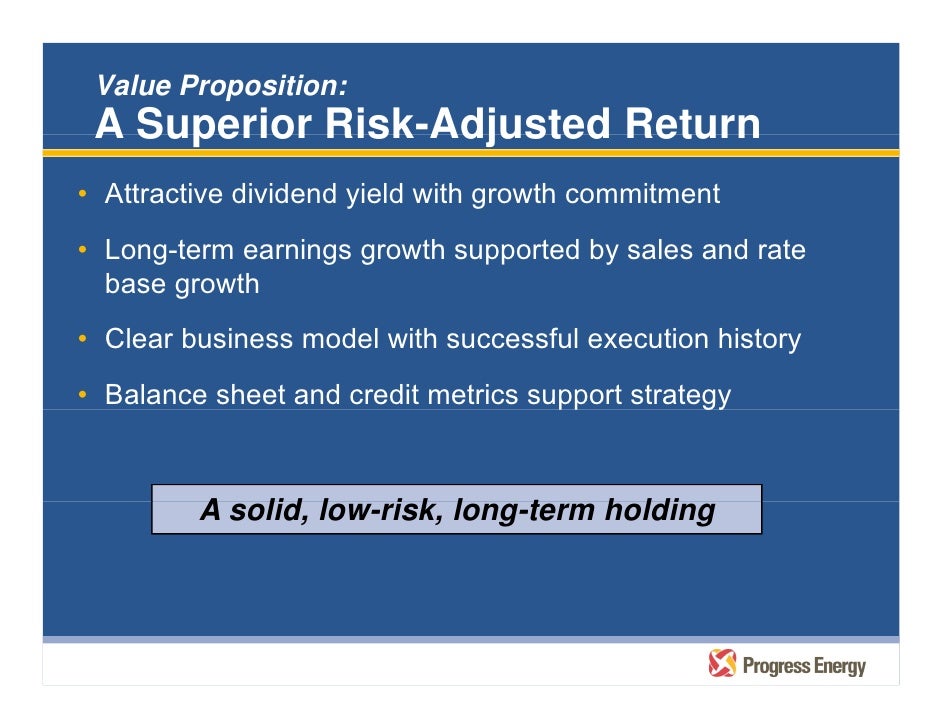 Value Proposition:
A Superior Risk-Adjusted Return

• Attractive dividend yield with growth commitment

• Long-term earnings growth supported by sales and rate base growth

• Clear business model with successful execution history

• Balance sheet and credit metrics support strategy

A solid, low-risk, long-term holding

Progress Energy